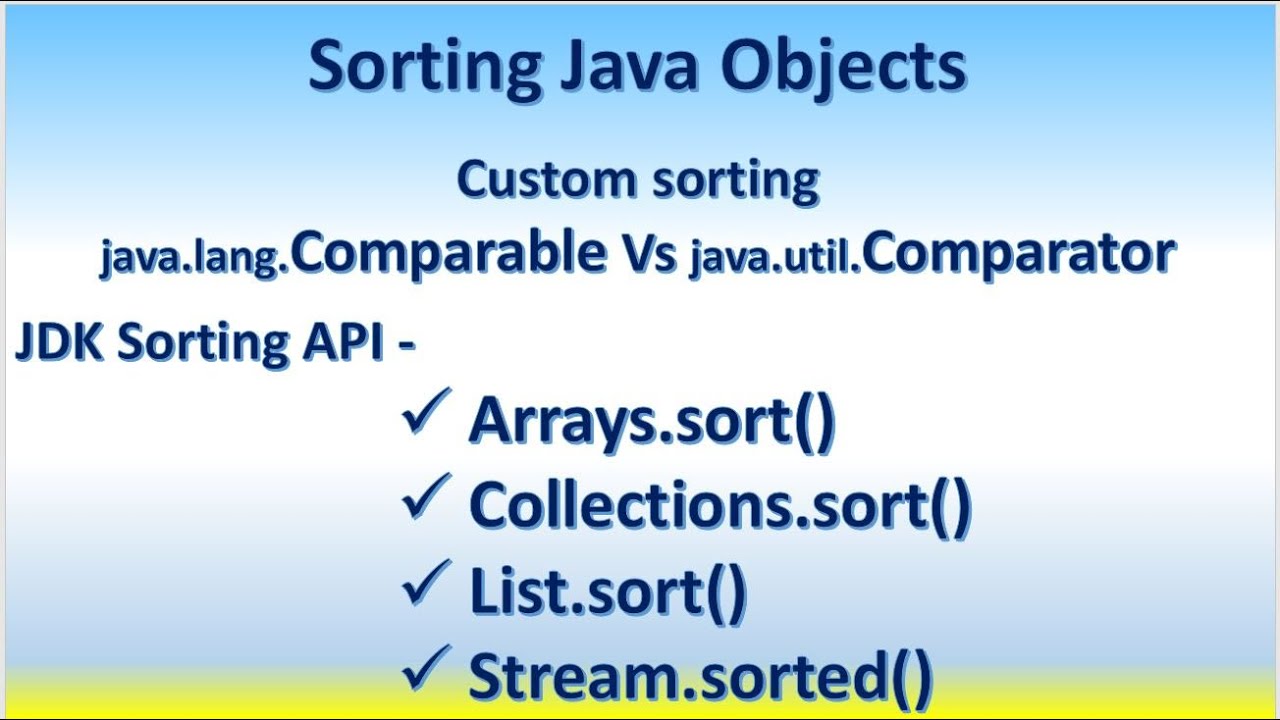 Sorting Java Objects

Custom sorting

java.lang.Comparable Vs java.util.Comparator

JDK Sorting API -

✓ Arrays.sort()
✓ Collections.sort()
✓ List.sort()
✓ Stream.sorted()